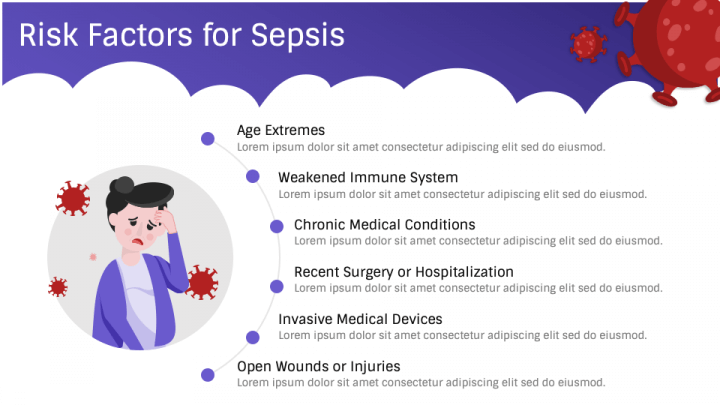 Risk Factors for Sepsis

Age Extremes
Lorem ipsum dolor sit amet consectetur adipiscing elit sed do eiusmod.

Weakened Immune System
Lorem ipsum dolor sit amet consectetur adipiscing elit sed do eiusmod.

Chronic Medical Conditions
Lorem ipsum dolor sit amet consectetur adipiscing elit sed do eiusmod.

Recent Surgery or Hospitalization
Lorem ipsum dolor sit amet consectetur adipiscing elit sed do eiusmod.

Invasive Medical Devices
Lorem ipsum dolor sit amet consectetur adipiscing elit sed do eiusmod.

Open Wounds or Injuries
Lorem ipsum dolor sit amet consectetur adipiscing elit sed do eiusmod.